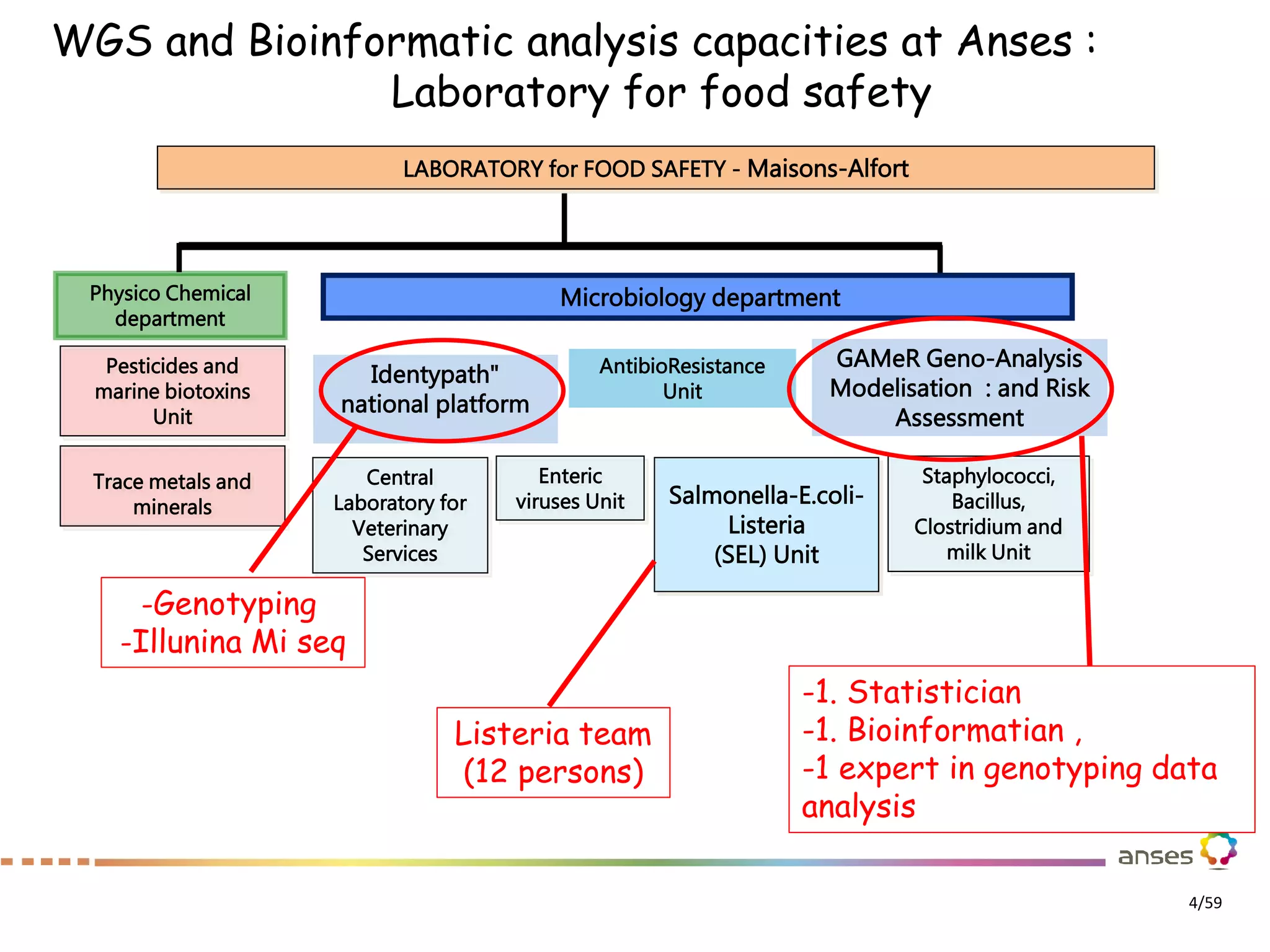 WGS and Bioinformatic analysis capacities at Anses : Laboratory for food safety

LABORATORY for FOOD SAFETY - Maisons-Alfort

Physico Chemical department

Pesticides and marine biotoxins Unit

Trace metals and minerals

Microbiology department

Identypath" national platform

AntibioResistance Unit

GAMeR Geno-Analysis Modelisation : and Risk Assessment

Central Laboratory for Veterinary Services

Enteric viruses Unit

Salmonella-E.coli-Listeria (SEL) Unit

Staphylococci, Bacillus, Clostridium and milk Unit

-Genotyping
-Illunina Mi seq

Listeria team (12 persons)

-1. Statistician
-1. Bioinformatian ,
-1 expert in genotyping data analysis

anses

4/59